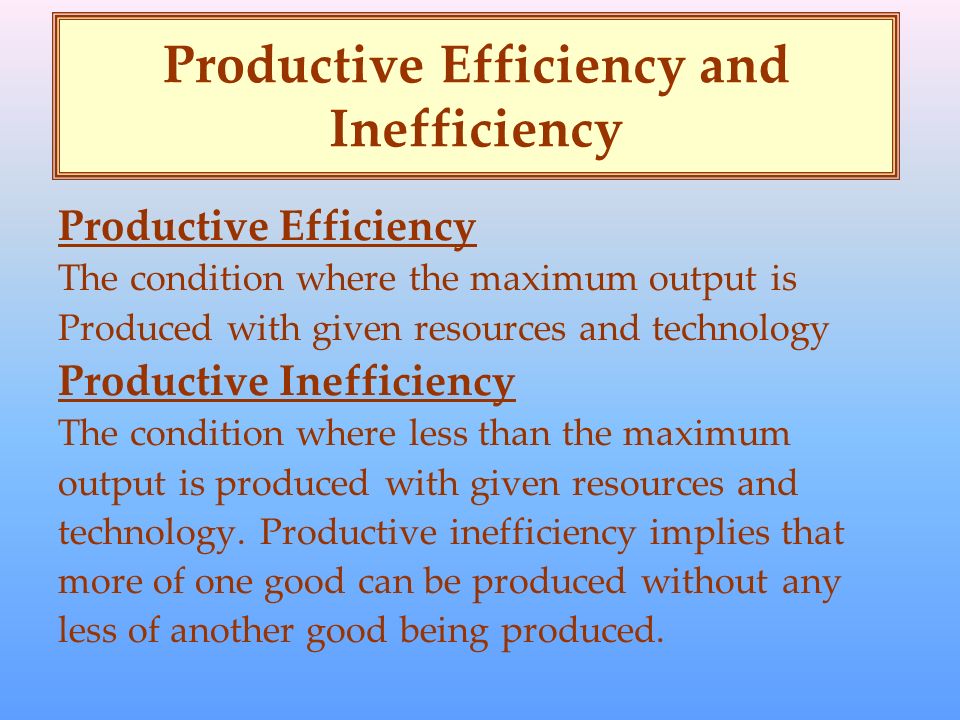 Productive Efficiency and Inefficiency

Productive Efficiency
The condition where the maximum output is Produced with given resources and technology

Productive Inefficiency
The condition where less than the maximum output is produced with given resources and technology. Productive inefficiency implies that more of one good can be produced without any less of another good being produced.